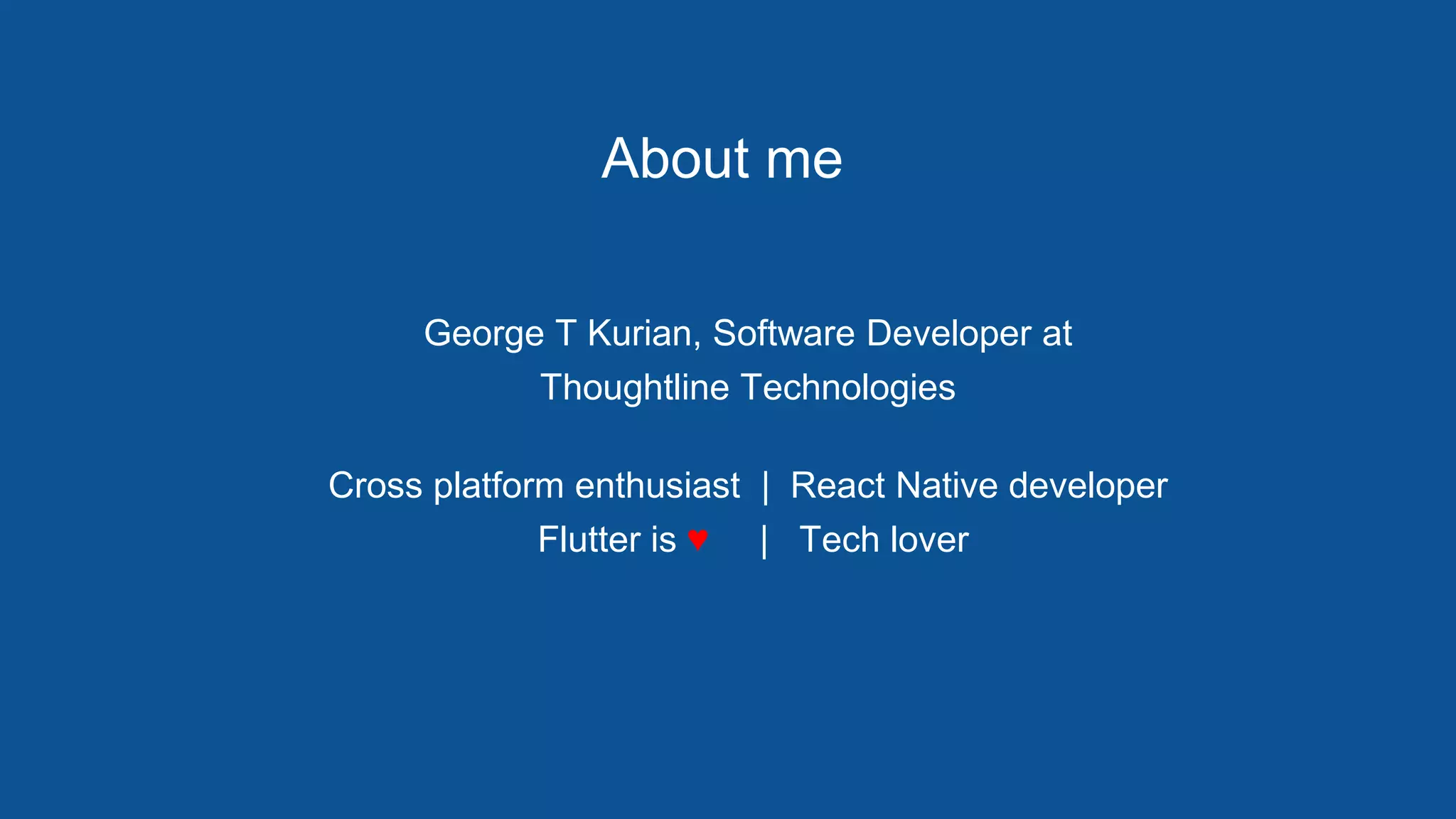 About me

George T Kurian, Software Developer at Thoughtline Technologies

Cross platform enthusiast | React Native developer
Flutter is ♥ | Tech lover